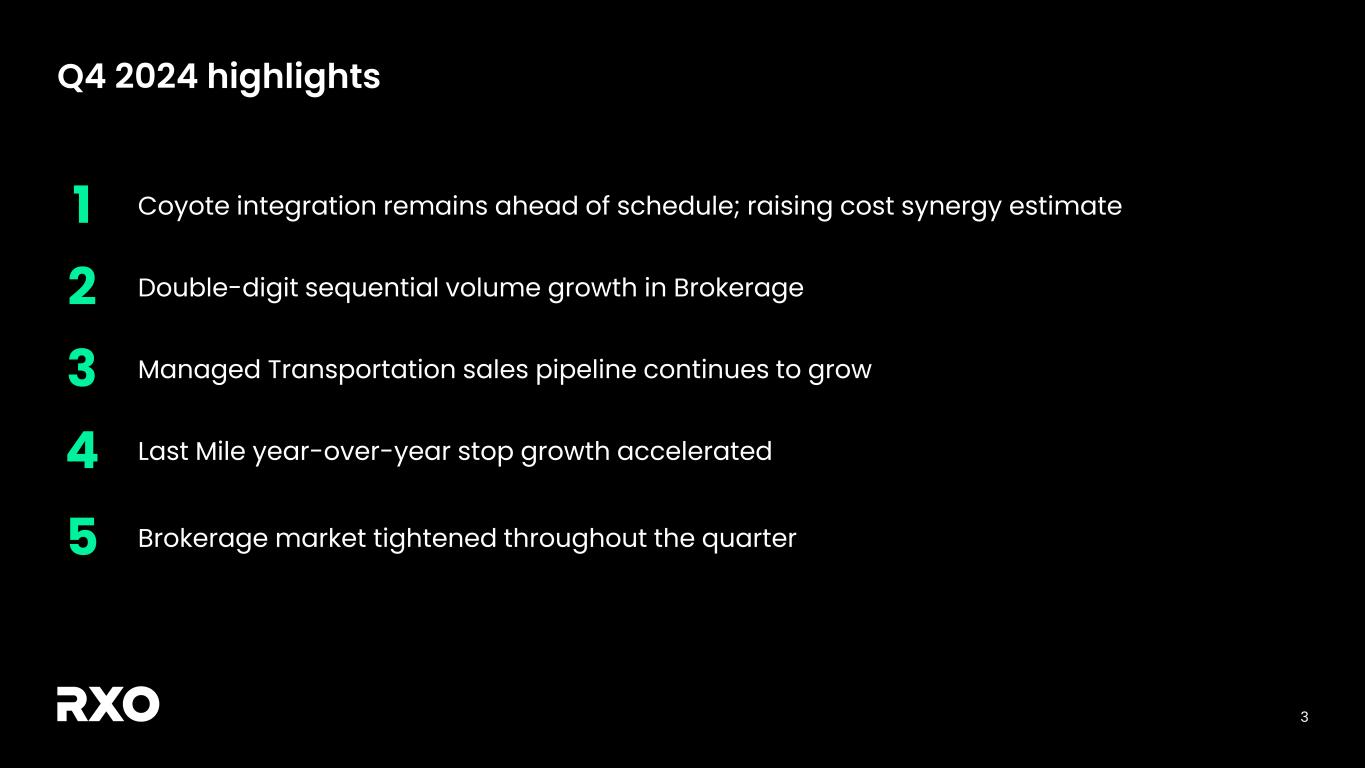 Q4 2024 highlights

1 Coyote integration remains ahead of schedule; raising cost synergy estimate

2 Double-digit sequential volume growth in Brokerage

3 Managed Transportation sales pipeline continues to grow

4 Last Mile year-over-year stop growth accelerated

5 Brokerage market tightened throughout the quarter

RXO

3